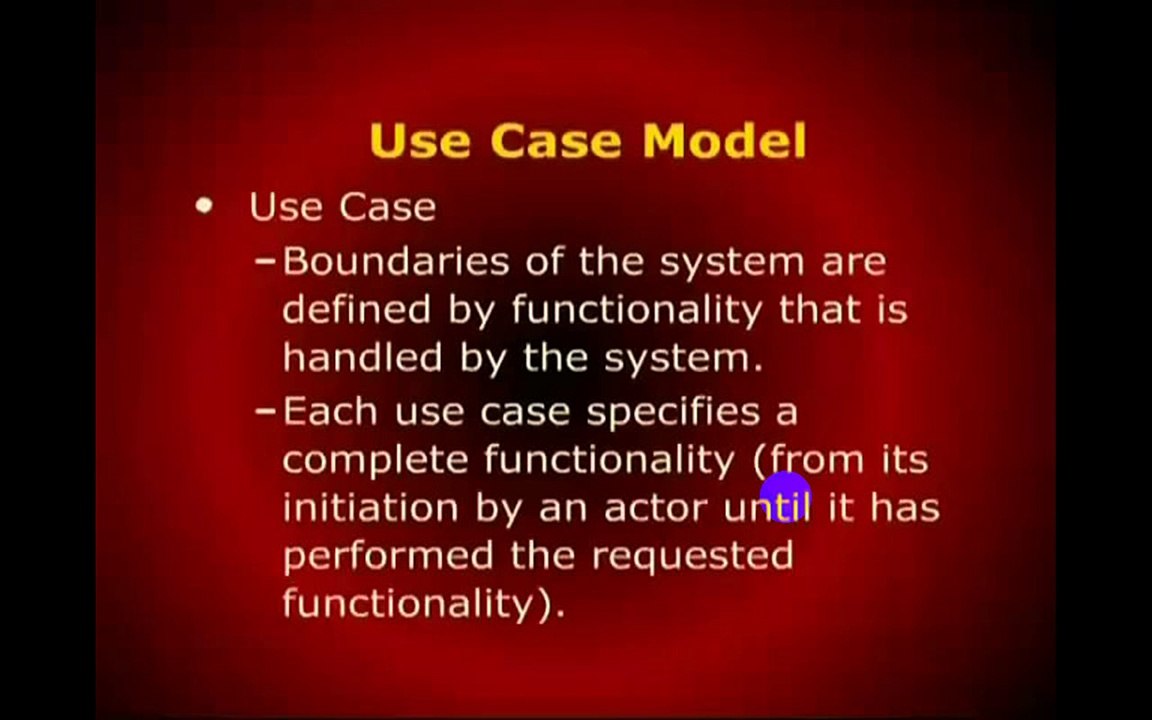 Use Case Model

• Use Case
– Boundaries of the system are defined by functionality that is handled by the system.
– Each use case specifies a complete functionality (from its initiation by an actor until it has performed the requested functionality).